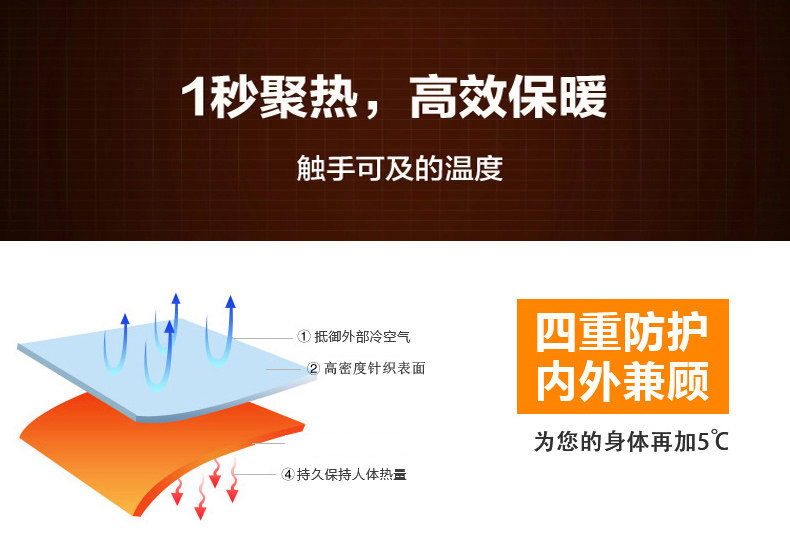 1秒聚热，高效保暖

触手可及的温度

① 抵御外部冷空气

② 高密度针织表面

④ 持久保持人体热量

四重防护
内外兼顾

为您的身体再加5℃